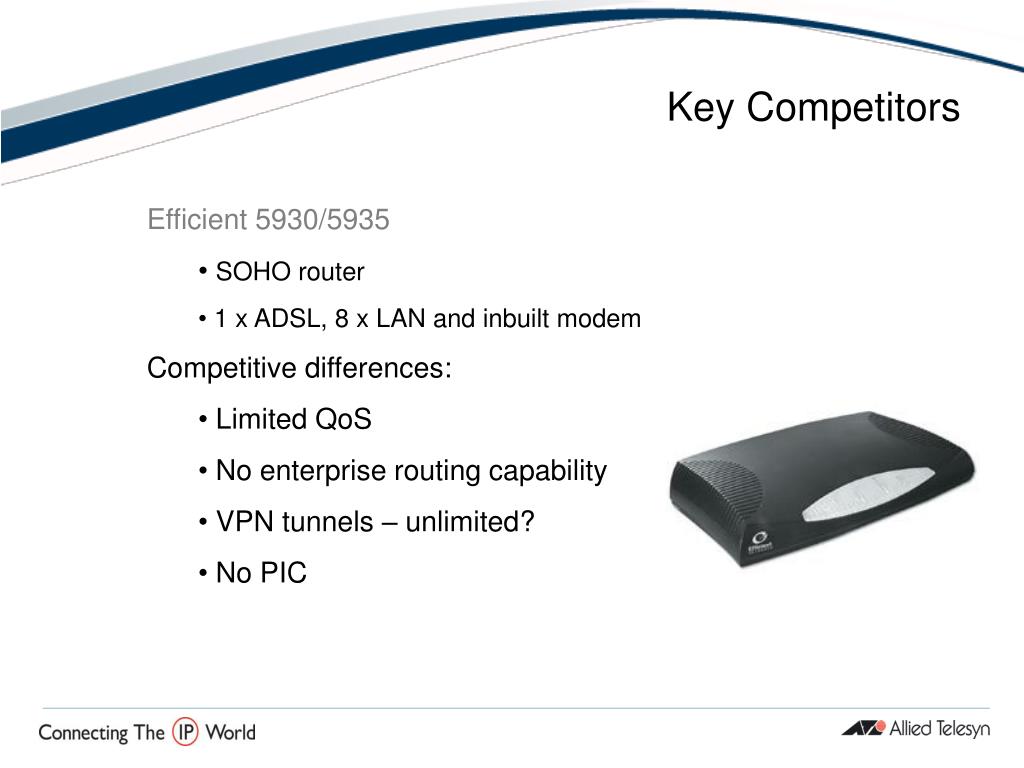 Key Competitors

Efficient 5930/5935

• SOHO router

• 1 x ADSL, 8 x LAN and inbuilt modem

Competitive differences:

• Limited QoS

• No enterprise routing capability

• VPN tunnels – unlimited?

• No PIC

Connecting The IP World

Allied Telesyn